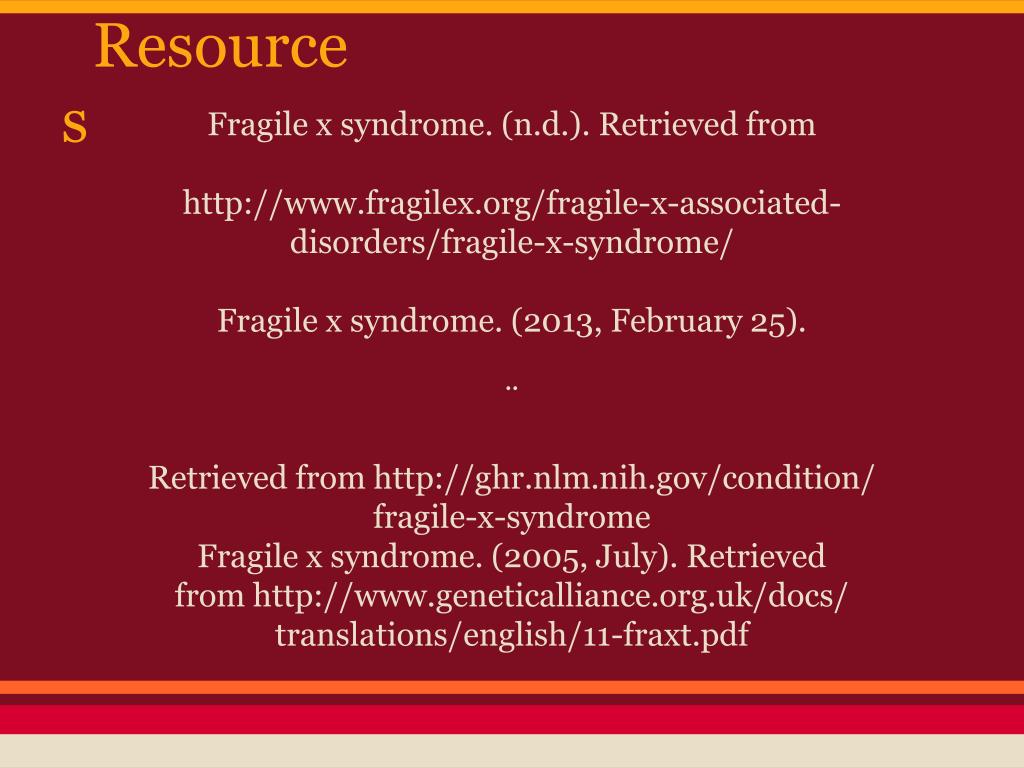 Resource
s

Fragile x syndrome. (n.d.). Retrieved from

http://www.fragilex.org/fragile-x-associated-disorders/fragile-x-syndrome/

Fragile x syndrome. (2013, February 25).

..

Retrieved from http://ghr.nlm.nih.gov/condition/fragile-x-syndrome
Fragile x syndrome. (2005, July). Retrieved from http://www.geneticalliance.org.uk/docs/translations/english/11-fraxt.pdf